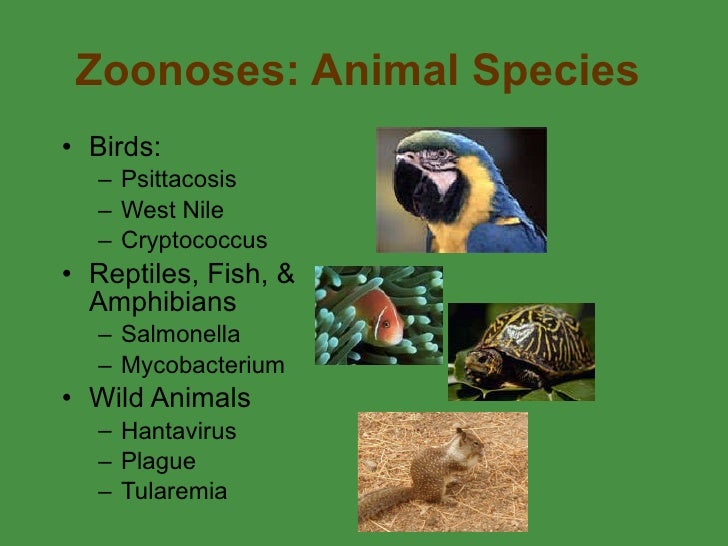 Zoonoses: Animal Species

• Birds:
– Psittacosis
– West Nile
– Cryptococcus
• Reptiles, Fish, & Amphibians
– Salmonella
– Mycobacterium
• Wild Animals
– Hantavirus
– Plague
– Tularemia